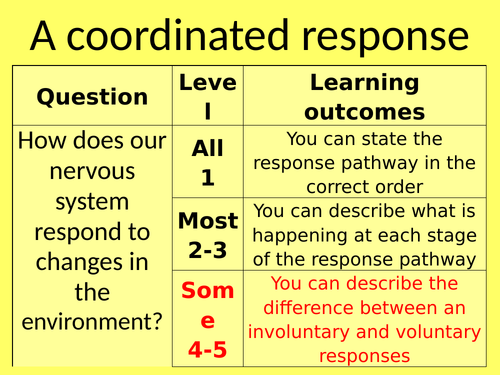 A coordinated response

| Question | Level | Learning outcomes |
|---|---|---|
| How does our nervous system respond to changes in the environment? | All 1 | You can state the response pathway in the correct order |
| | Most 2-3 | You can describe what is happening at each stage of the response pathway |
| | Some 4-5 | You can describe the difference between an involuntary and voluntary responses |